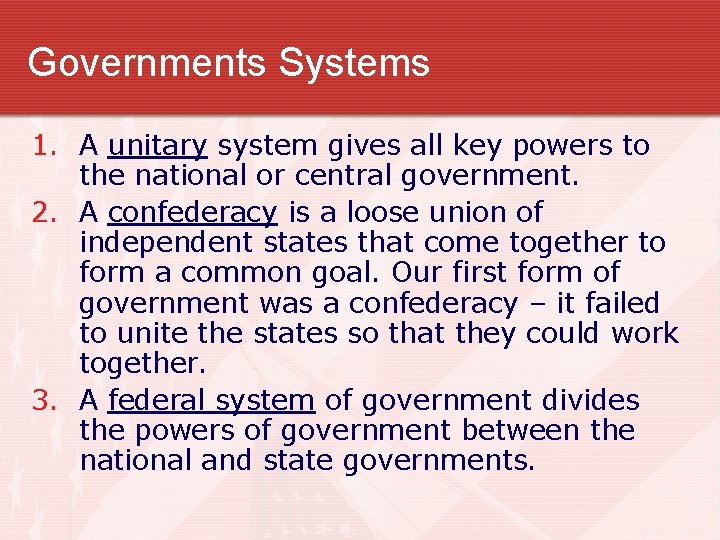 Governments Systems

1. A unitary system gives all key powers to the national or central government.
2. A confederacy is a loose union of independent states that come together to form a common goal. Our first form of government was a confederacy – it failed to unite the states so that they could work together.
3. A federal system of government divides the powers of government between the national and state governments.